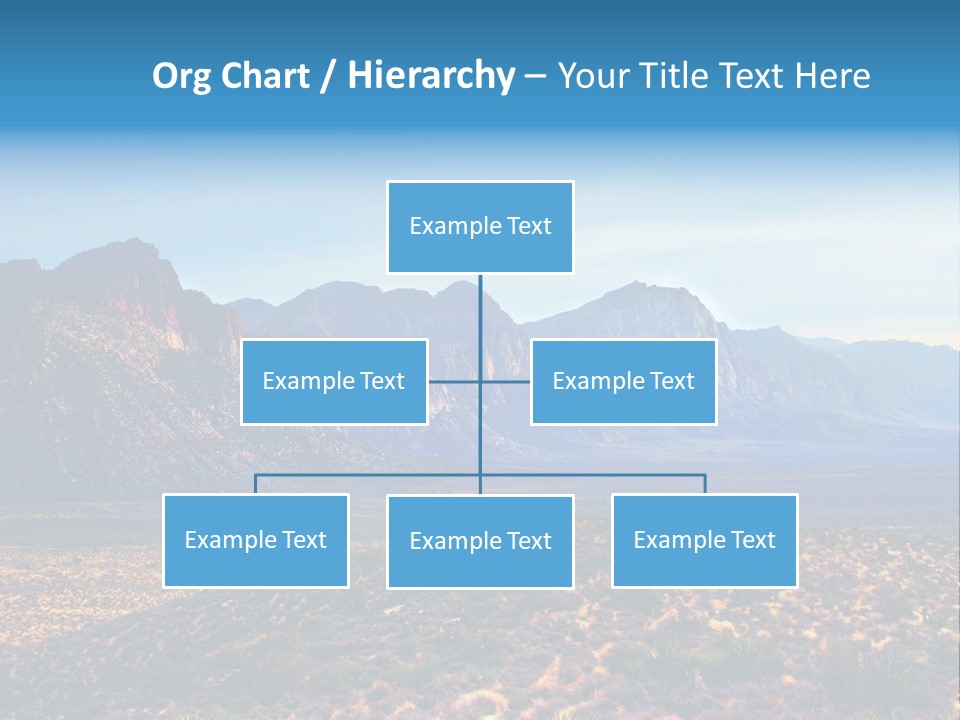 Org Chart / Hierarchy – Your Title Text Here

Example Text

Example Text

Example Text

Example Text

Example Text

Example Text